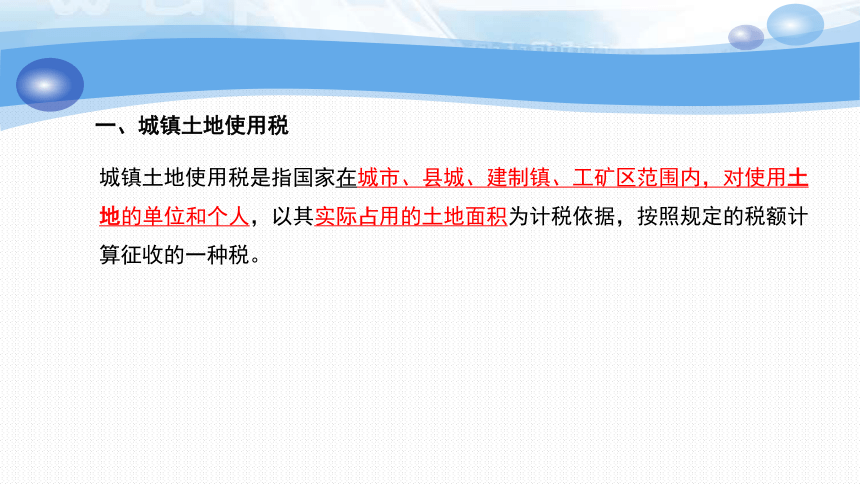 一、城镇土地使用税

城镇土地使用税是指国家在城市、县城、建制镇、工矿区范围内，对使用土地的单位和个人，以其实际占用的土地面积为计税依据，按照规定的税额计算征收的一种税。